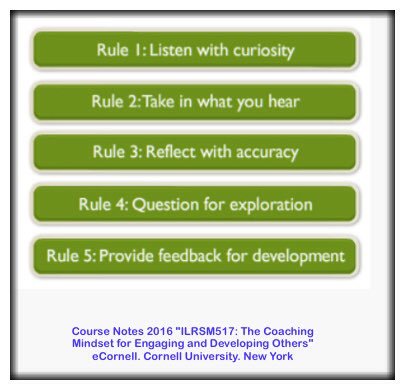 Rule 1: Listen with curiosity

Rule 2: Take in what you hear

Rule 3: Reflect with accuracy

Rule 4: Question for exploration

Rule 5: Provide feedback for development

Course Notes 2016 "ILRSM517: The Coaching Mindset for Engaging and Developing Others" eCornell. Cornell University. New York